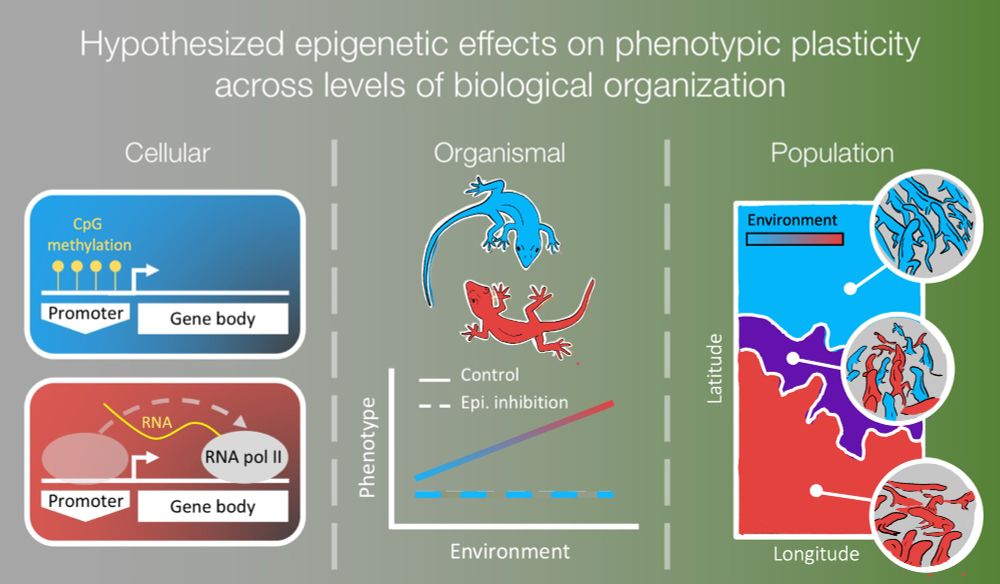 Hypothesized epigenetic effects on phenotypic plasticity across levels of biological organization

Cellular

CpG methylation

Promoter

Gene body

RNA

RNA pol II

Promoter

Gene body

Organismal

Control

Epi. inhibition

Phenotype

Environment

Population

Environment

Latitude

Longitude